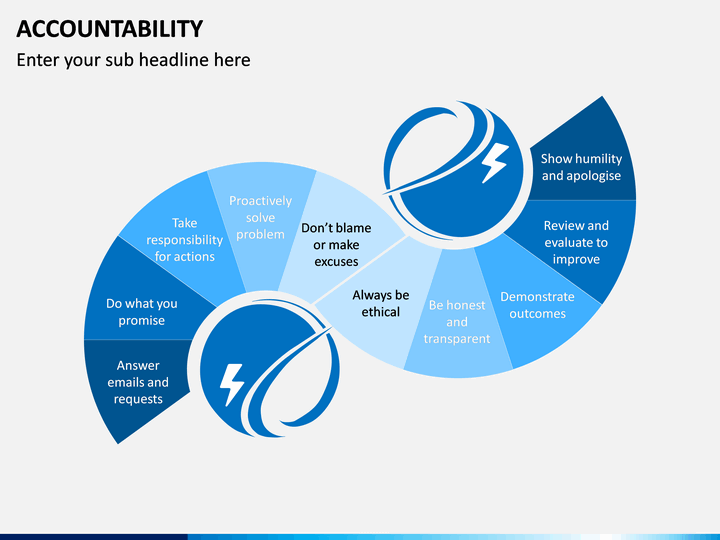 ACCOUNTABILITY

Enter your sub headline here

Answer emails and requests

Do what you promise

Take responsibility for actions

Proactively solve problem

Don't blame or make excuses

Always be ethical

Be honest and transparent

Demonstrate outcomes

Review and evaluate to improve

Show humility and apologise